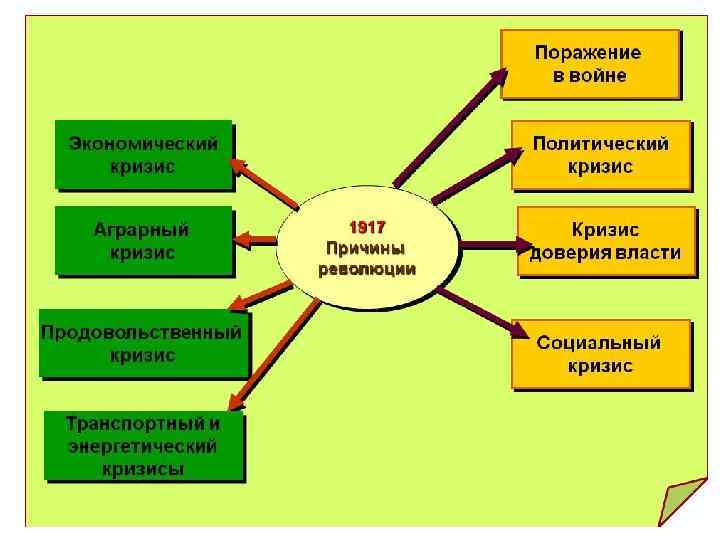 1917
Причины
революции

Экономический кризис

Аграрный кризис

Продовольственный кризис

Транспортный и энергетический кризисы

Поражение в войне

Политический кризис

Кризис доверия власти

Социальный кризис